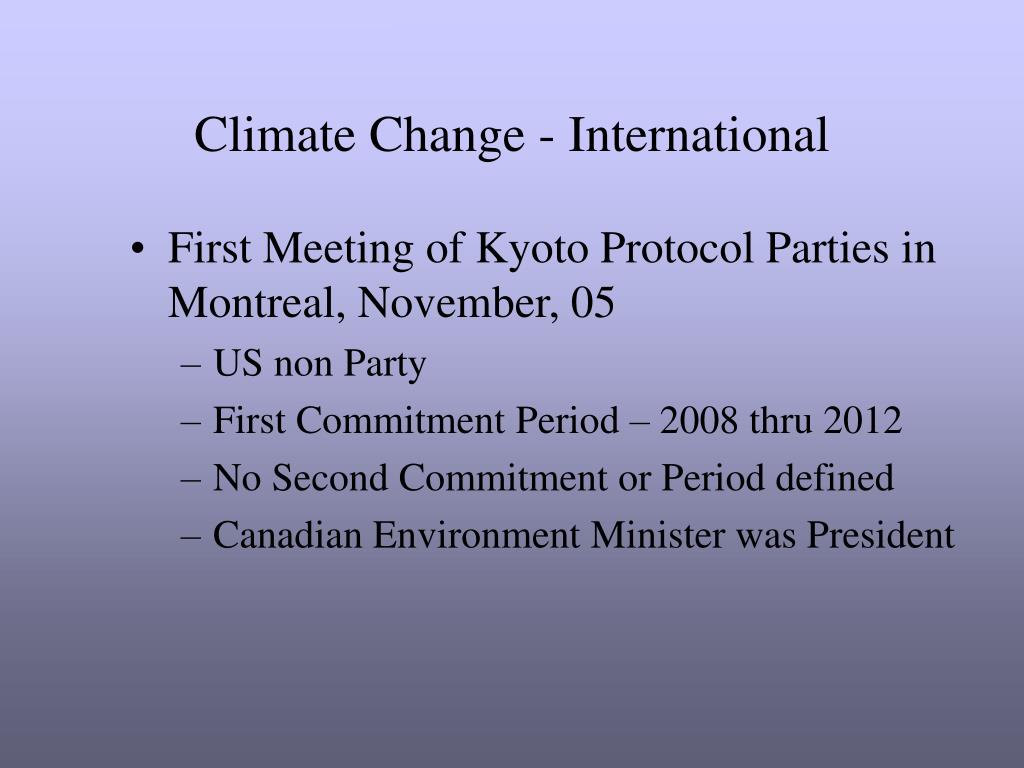 Climate Change - International

• First Meeting of Kyoto Protocol Parties in Montreal, November, 05
  – US non Party
  – First Commitment Period – 2008 thru 2012
  – No Second Commitment or Period defined
  – Canadian Environment Minister was President